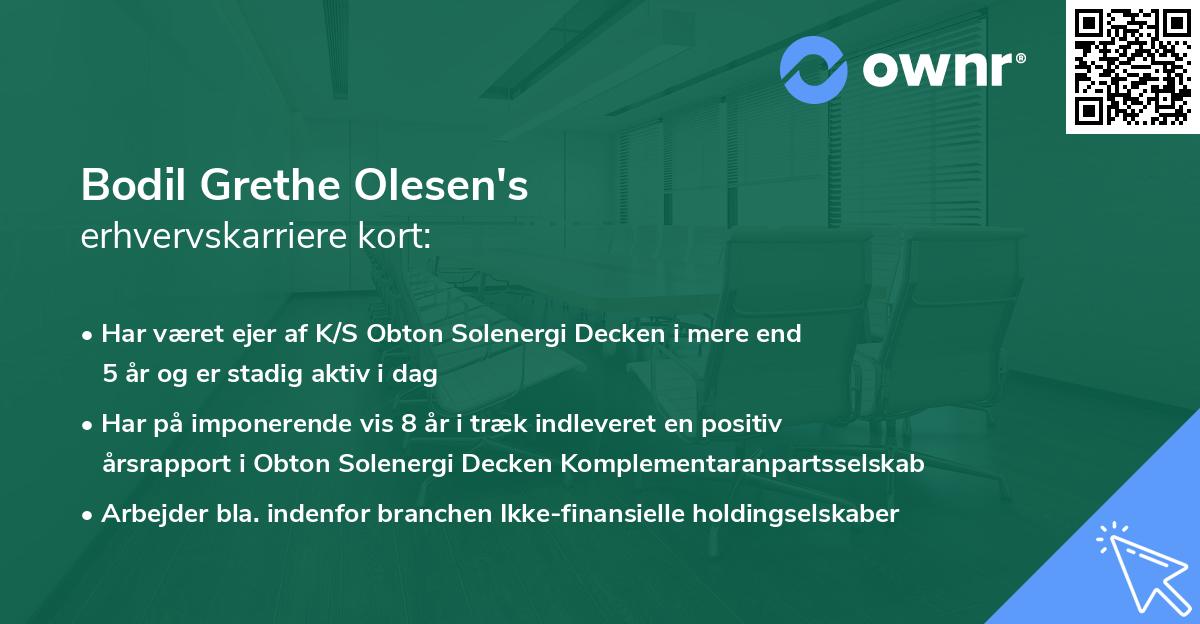 ownr®

Bodil Grethe Olesen's
erhvervskarriere kort:

• Har været ejer af K/S Obton Solenergi Decken i mere end 5 år og er stadig aktiv i dag
• Har på imponerende vis 8 år i træk indleveret en positiv årsrapport i Obton Solenergi Decken Komplementaranpartsselskab
• Arbejder bla. indenfor branchen Ikke-finansielle holdingselskaber